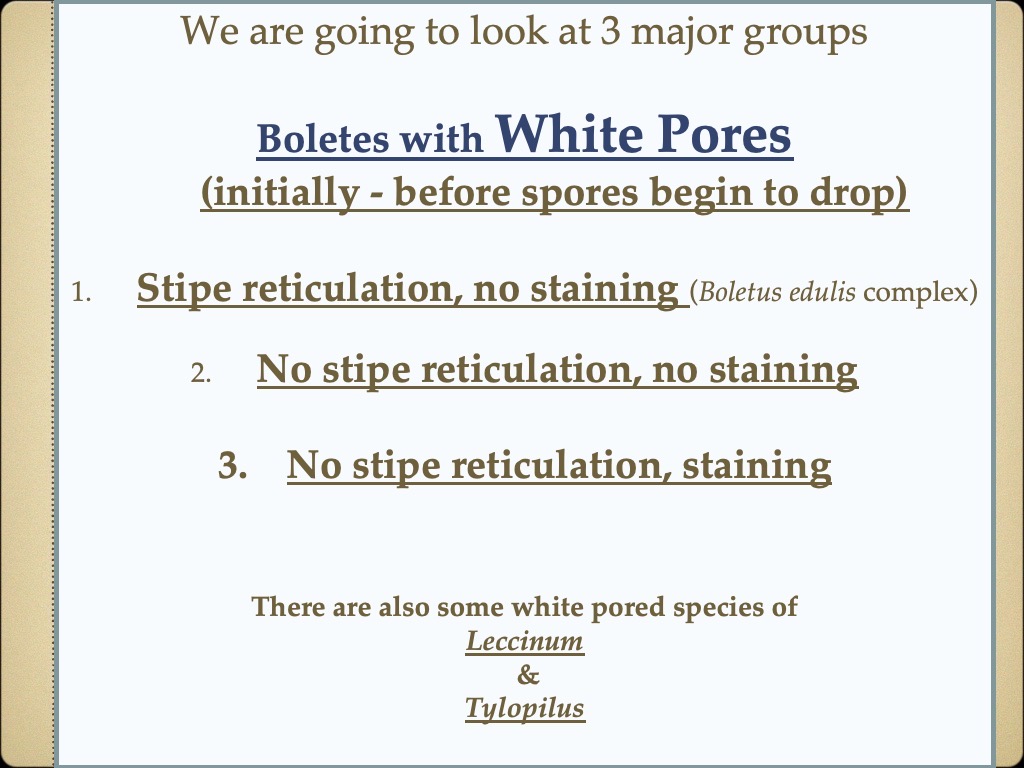 We are going to look at 3 major groups

Boletes with White Pores
(initially - before spores begin to drop)

1. Stipe reticulation, no staining (Boletus edulis complex)

2. No stipe reticulation, no staining

3. No stipe reticulation, staining

There are also some white pored species of
Leccinum
&
Tylopilus